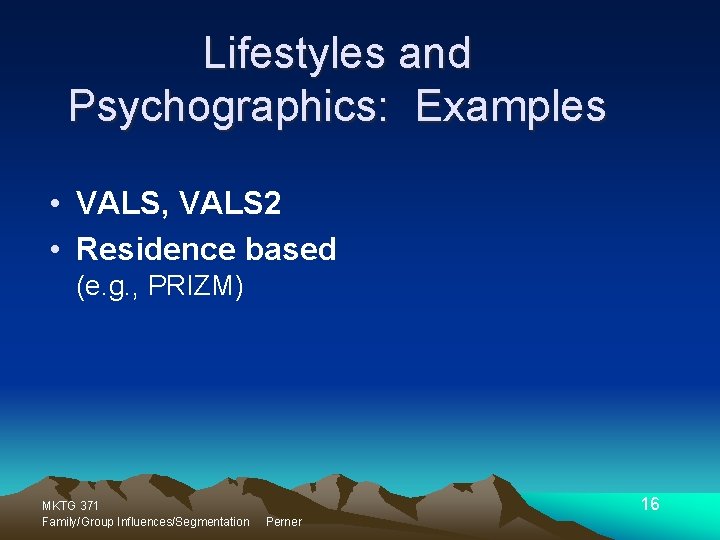 Lifestyles and Psychographics: Examples

• VALS, VALS2
• Residence based (e.g., PRIZM)

MKTG 371
Family/Group Influences/Segmentation Perner

16